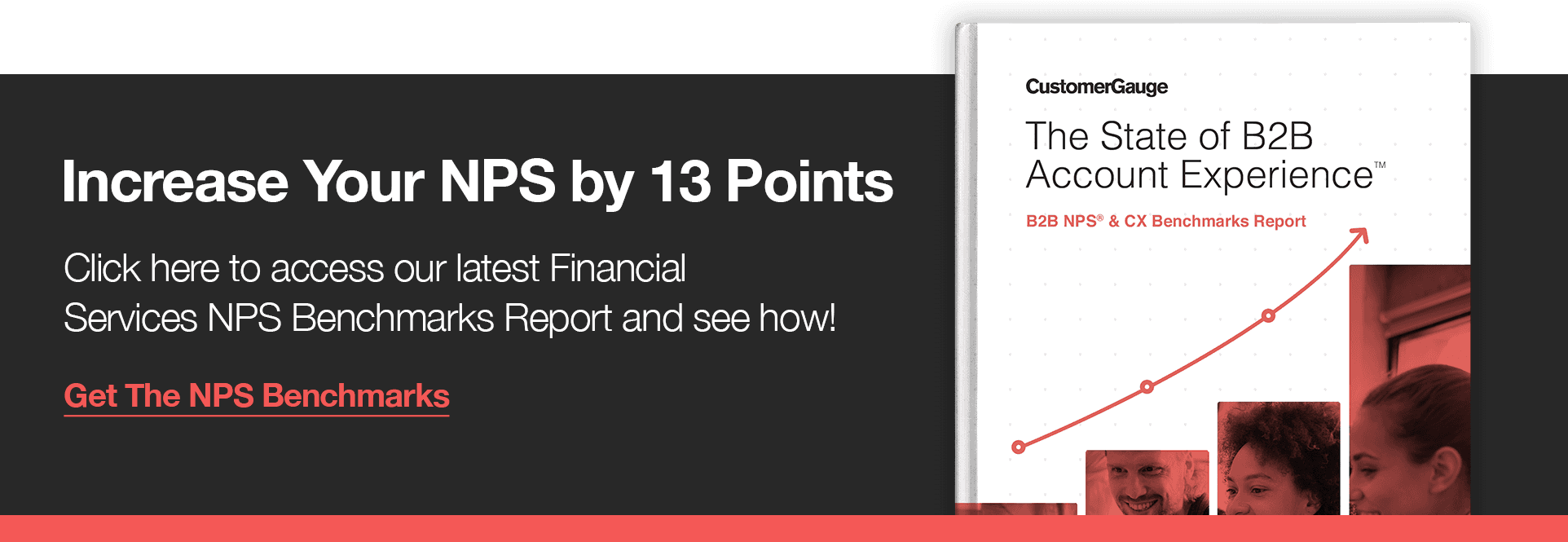 Increase Your NPS by 13 Points

Click here to access our latest Financial Services NPS Benchmarks Report and see how!

Get The NPS Benchmarks

CustomerGauge

The State of B2B Account Experience™

B2B NPS® & CX Benchmarks Report